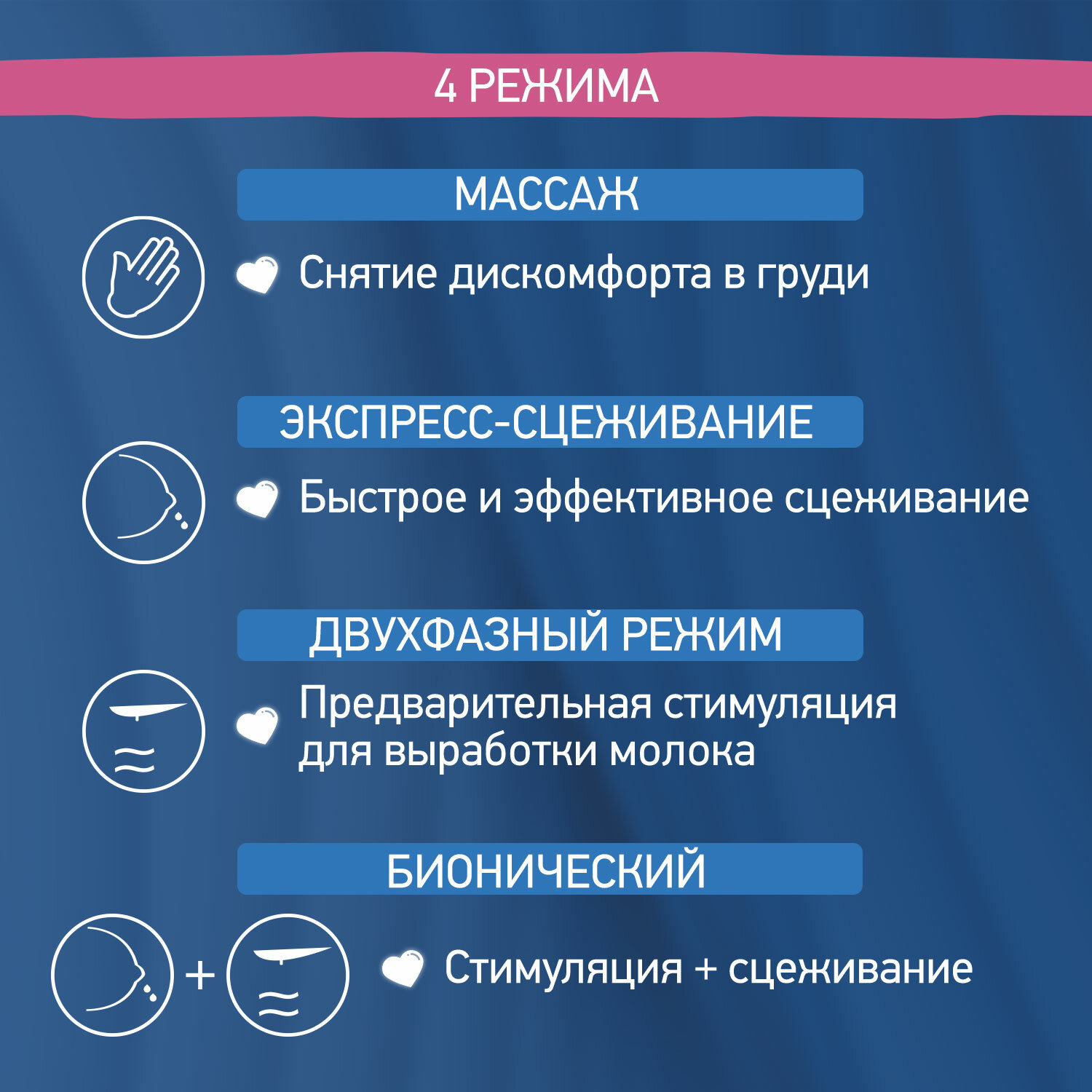 4 РЕЖИМА

МАССАЖ

Снятие дискомфорта в груди

ЭКСПРЕСС-СЦЕЖИВАНИЕ

Быстрое и эффективное сцеживание

ДВУХФАЗНЫЙ РЕЖИМ

Предварительная стимуляция для выработки молока

БИОНИЧЕСКИЙ

+

Стимуляция + сцеживание